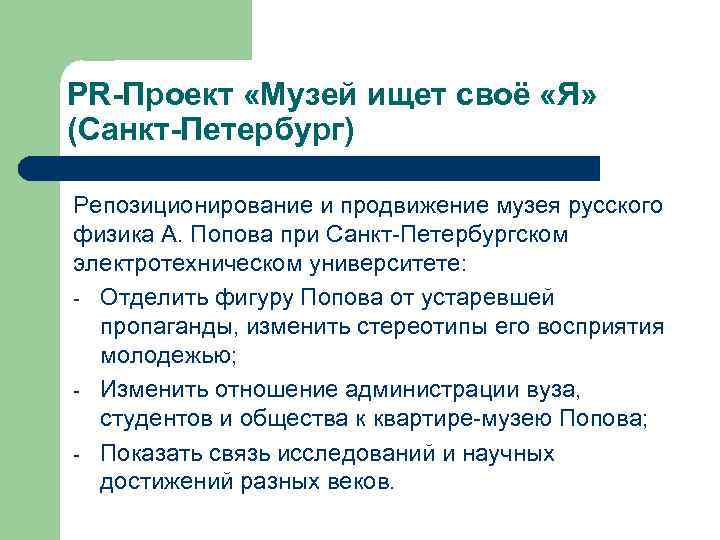 PR-Проект «Музей ищет своё «Я» (Санкт-Петербург)

Репозиционирование и продвижение музея русского физика А. Попова при Санкт-Петербургском электротехническом университете:

- Отделить фигуру Попова от устаревшей пропаганды, изменить стереотипы его восприятия молодежью;
- Изменить отношение администрации вуза, студентов и общества к квартире-музею Попова;
- Показать связь исследований и научных достижений разных веков.